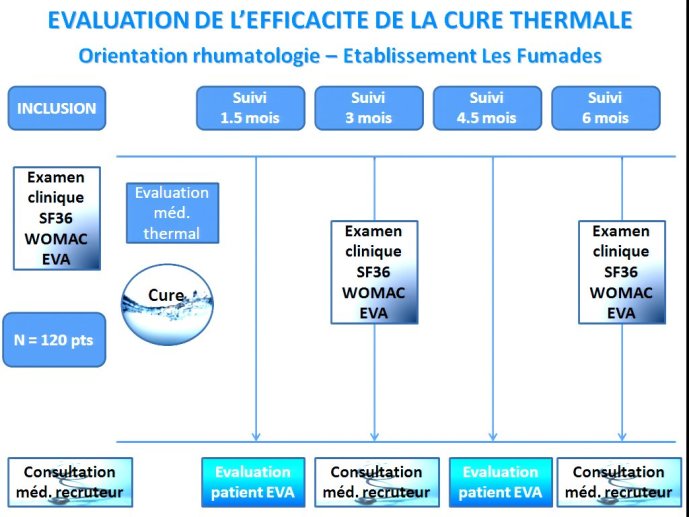 EVALUATION DE L'EFFICACITE DE LA CURE THERMALE

Orientation rhumatologie – Etablissement Les Fumades

INCLUSION

Suivi 1.5 mois

Suivi 3 mois

Suivi 4.5 mois

Suivi 6 mois

Examen clinique SF36 WOMAC EVA

Evaluation méd. thermal

Cure

N = 120 pts

Examen clinique SF36 WOMAC EVA

Examen clinique SF36 WOMAC EVA

Consultation méd. recruteur

Evaluation patient EVA

Consultation méd. recruteur

Evaluation patient EVA

Consultation méd. recruteur